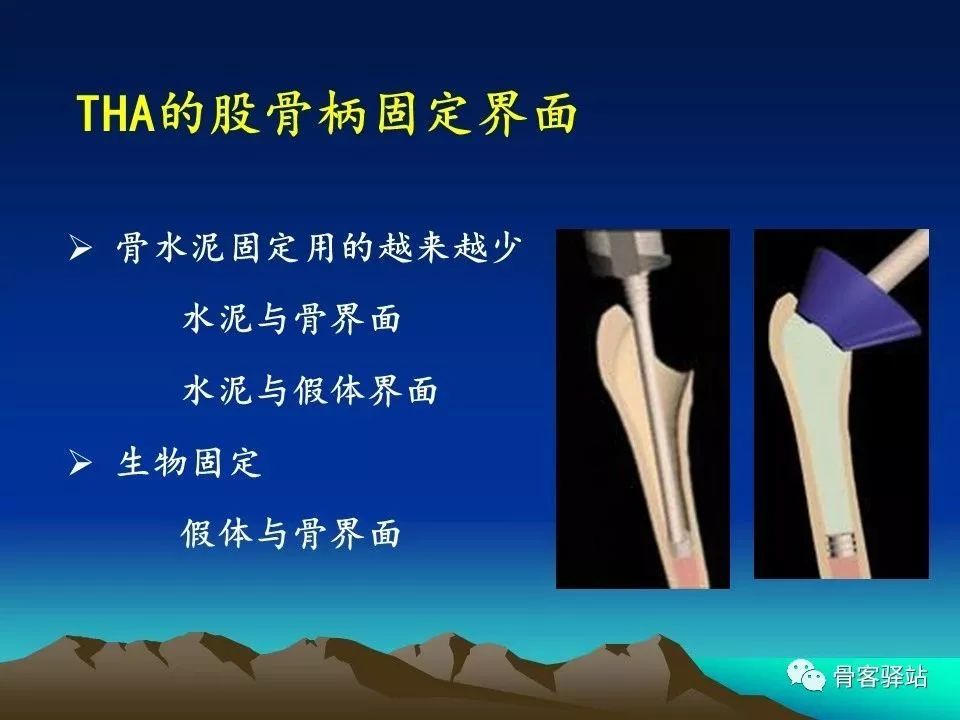 THA的股骨柄固定界面

➢ 骨水泥固定用的越来越少

水泥与骨界面

水泥与假体界面

➢ 生物固定

假体与骨界面

骨客驿站